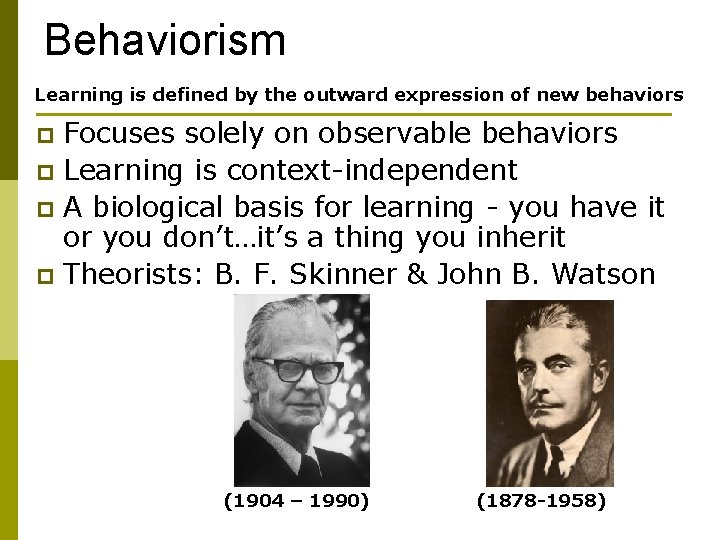 Behaviorism

Learning is defined by the outward expression of new behaviors

Focuses solely on observable behaviors

Learning is context-independent

A biological basis for learning - you have it or you don't…it's a thing you inherit

Theorists: B. F. Skinner & John B. Watson

(1904 – 1990)

(1878-1958)